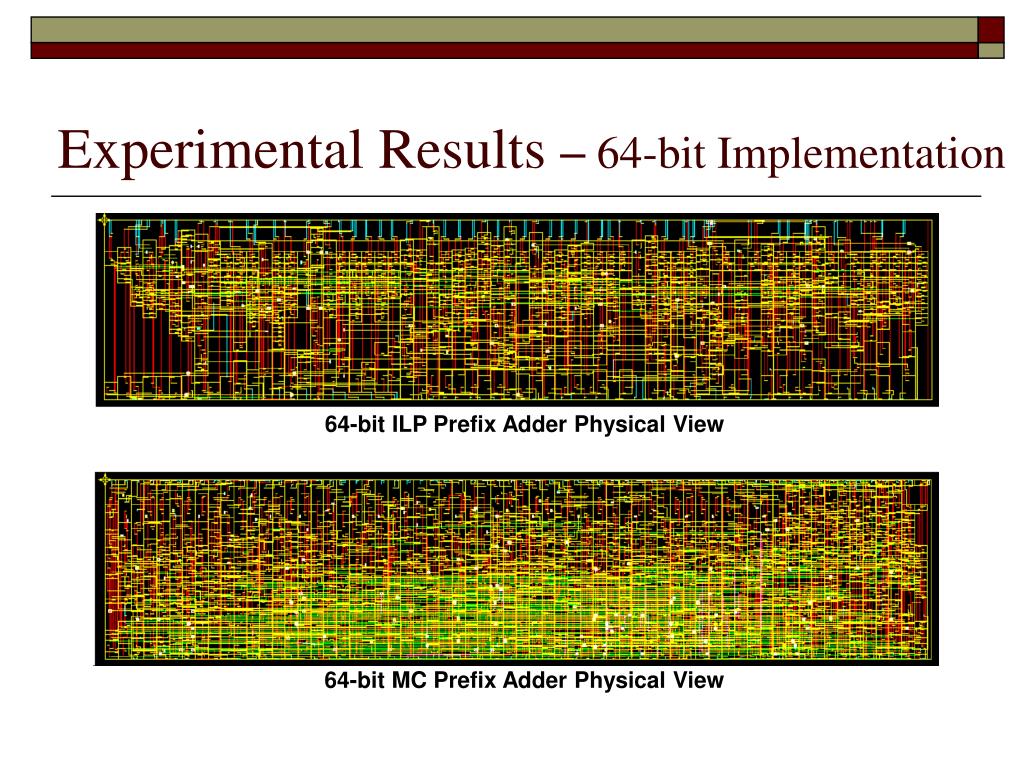 Experimental Results – 64-bit Implementation

64-bit ILP Prefix Adder Physical View

64-bit MC Prefix Adder Physical View